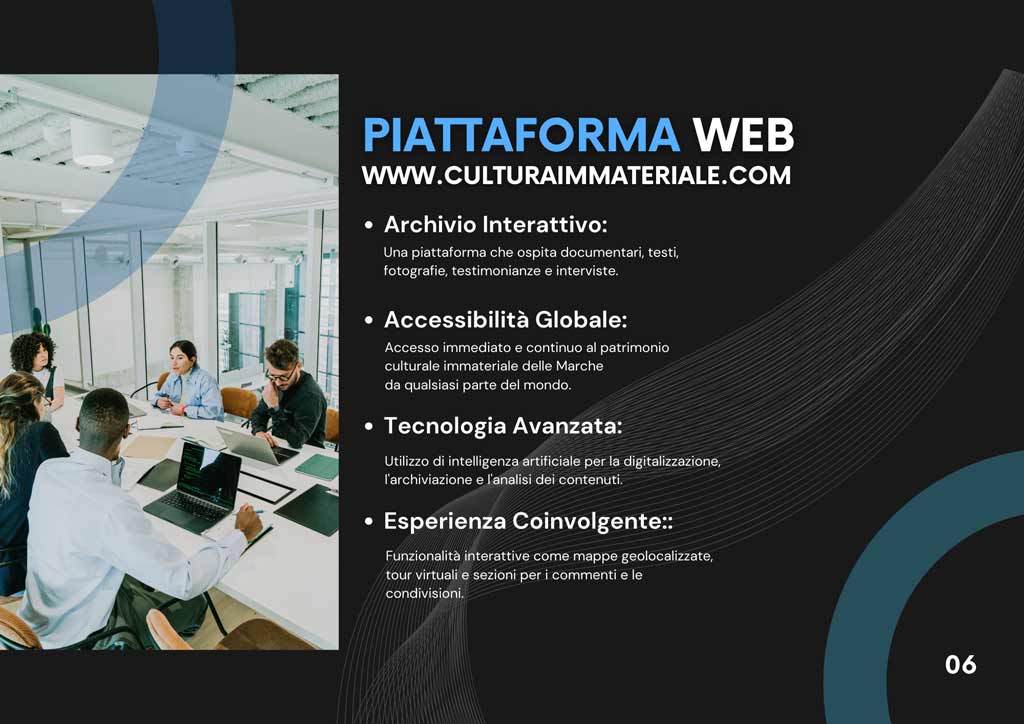 PIATTAFORMA WEB
WWW.CULTURAIMMATERIALE.COM

• Archivio Interattivo:

Una piattaforma che ospita documentari, testi, fotografie, testimonianze e interviste.

• Accessibilità Globale:

Accesso immediato e continuo al patrimonio culturale immateriale delle Marche da qualsiasi parte del mondo.

• Tecnologia Avanzata:

Utilizzo di intelligenza artificiale per la digitalizzazione, l'archiviazione e l'analisi dei contenuti.

• Esperienza Coinvolgente::

Funzionalità interattive come mappe geolocalizzate, tour virtuali e sezioni per i commenti e le condivisioni.

06